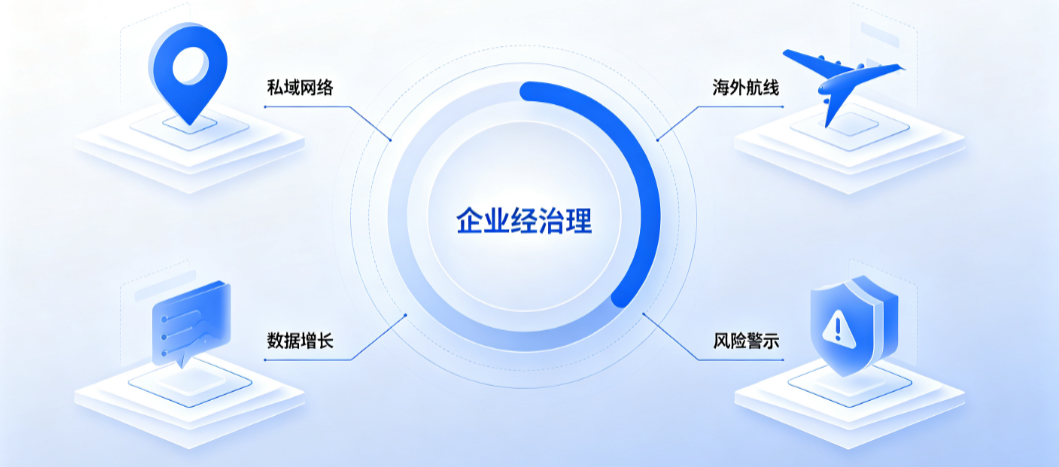 私域网络

海外航线

企业经治理

数据增长

风险警示